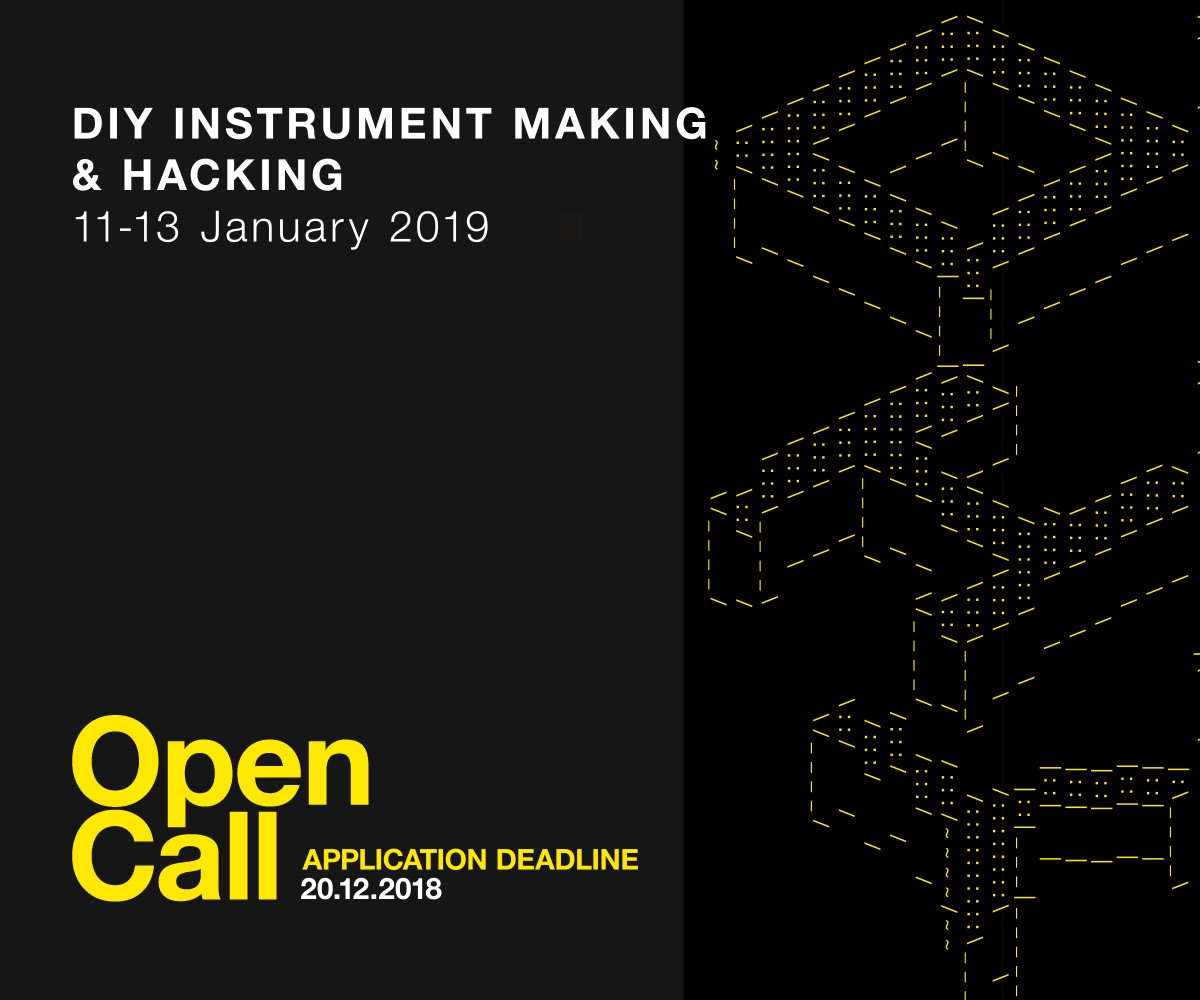 DIY INSTRUMENT MAKING & HACKING
11-13 January 2019

Open Call
APPLICATION DEADLINE
20.12.2018